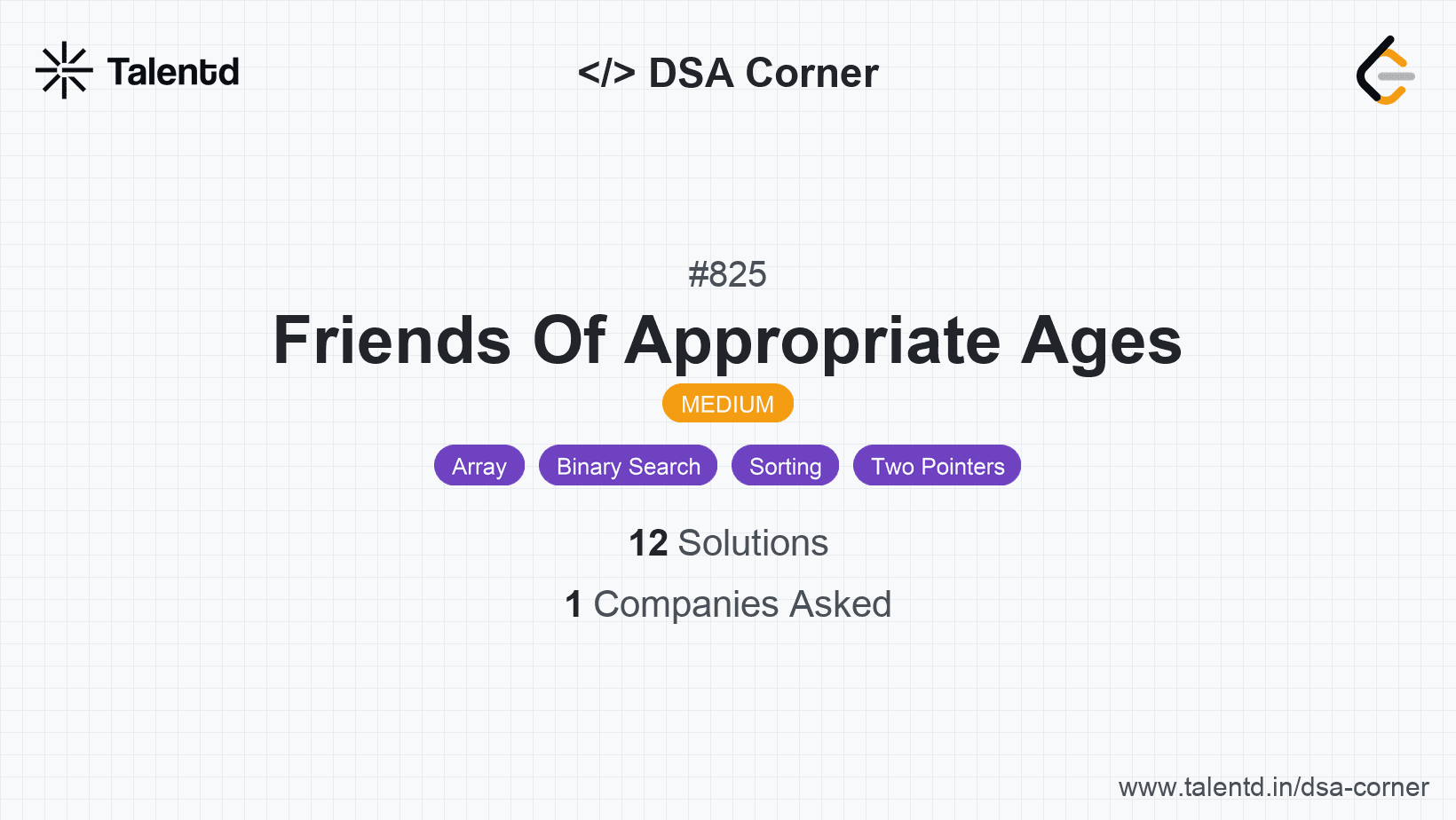 Talentd

</> DSA Corner

#825

Friends Of Appropriate Ages

MEDIUM

Array Binary Search Sorting Two Pointers

12 Solutions

1 Companies Asked

www.talentd.in/dsa-corner